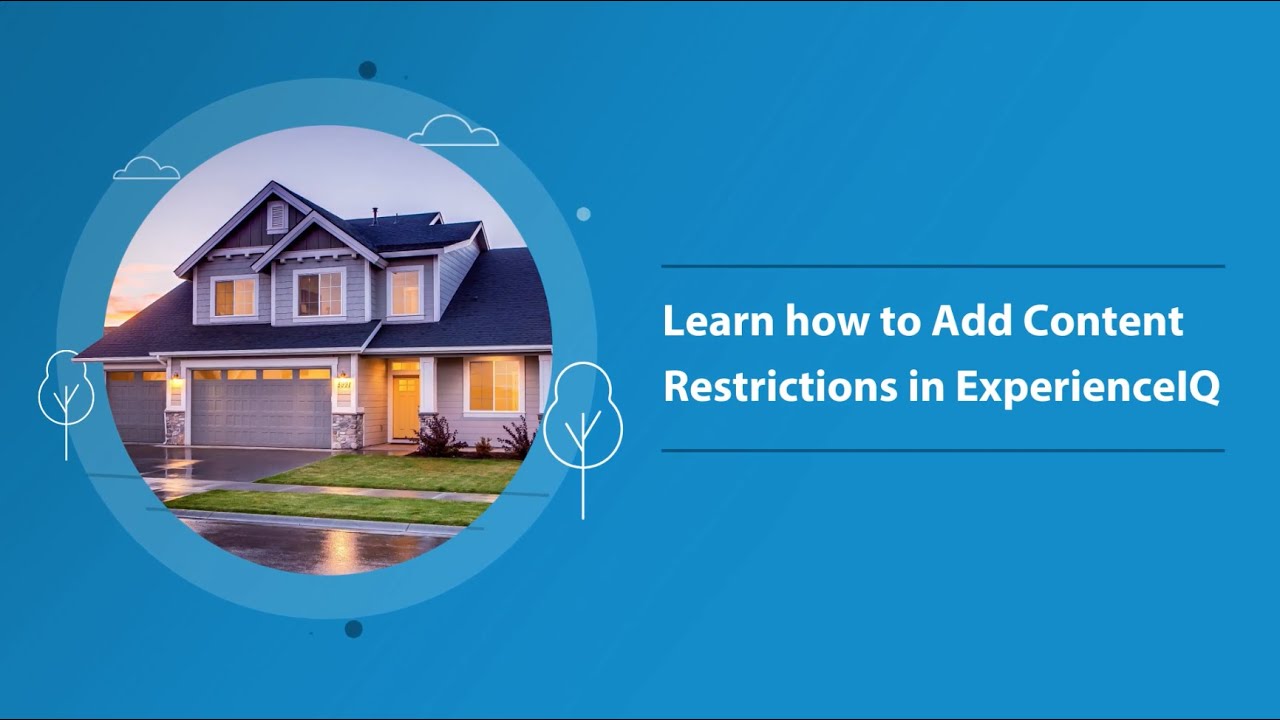 Learn how to Add Content Restrictions in ExperienceIQ